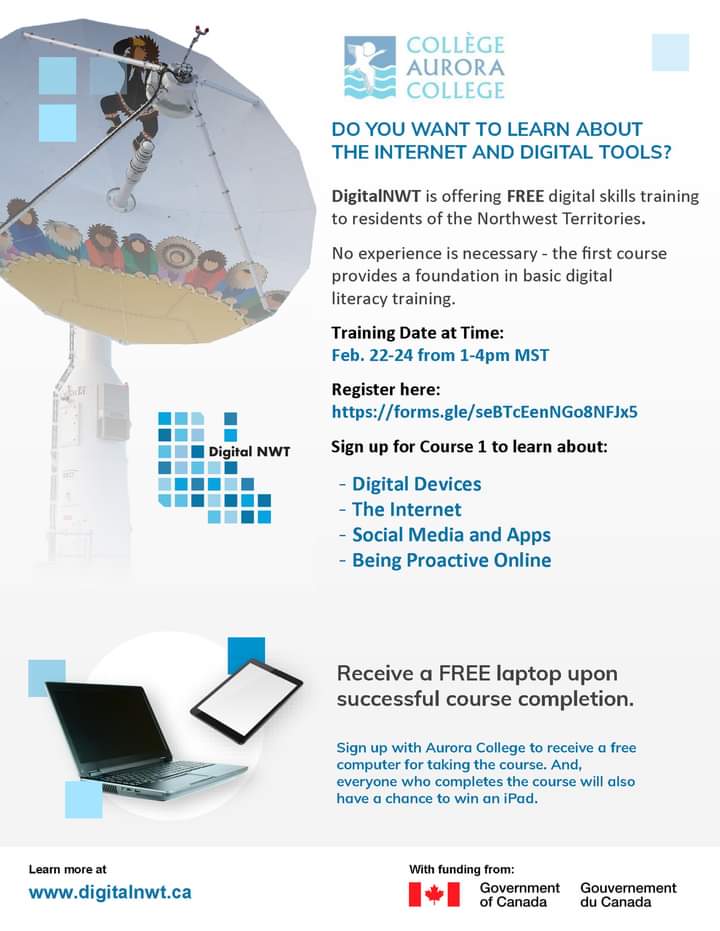 COLLÈGE AURORA COLLEGE

DO YOU WANT TO LEARN ABOUT THE INTERNET AND DIGITAL TOOLS?

DigitalNWT is offering FREE digital skills training to residents of the Northwest Territories.

No experience is necessary - the first course provides a foundation in basic digital literacy training.

Training Date at Time:
Feb. 22-24 from 1-4pm MST

Register here:
https://forms.gle/seBTcEenNGo8NFJx5

Sign up for Course 1 to learn about:

- Digital Devices
- The Internet
- Social Media and Apps
- Being Proactive Online

Digital NWT

Receive a FREE laptop upon successful course completion.

Sign up with Aurora College to receive a free computer for taking the course. And, everyone who completes the course will also have a chance to win an iPad.

Learn more at
www.digitalnwt.ca

With funding from:
Government of Canada Gouvernement du Canada